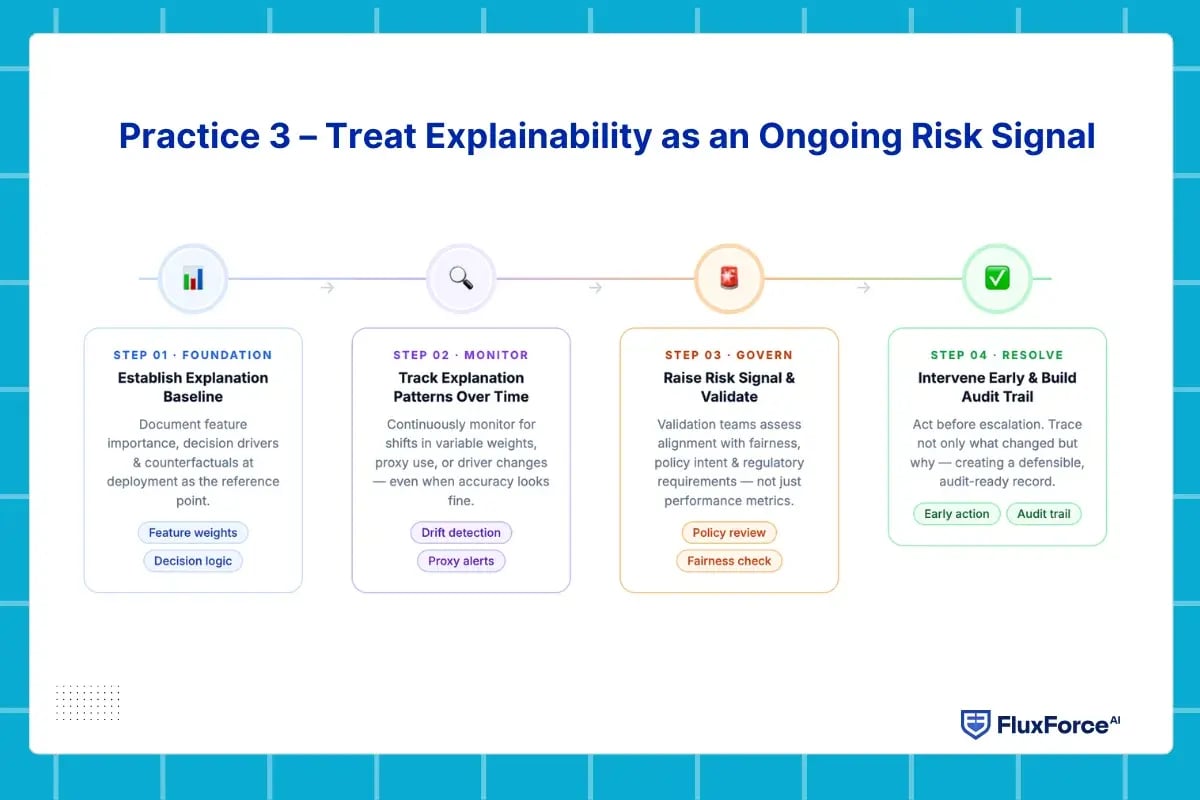 Practice 3 – Treat Explainability as an Ongoing Risk Signal

STEP 01 · FOUNDATION
Establish Explanation Baseline
Document feature importance, decision drivers & counterfactuals at deployment as the reference point.
Feature weights
Decision logic

STEP 02 · MONITOR
Track Explanation Patterns Over Time
Continuously monitor for shifts in variable weights, proxy use, or driver changes — even when accuracy looks fine.
Drift detection
Proxy alerts

STEP 03 · GOVERN
Raise Risk Signal & Validate
Validation teams assess alignment with fairness, policy intent & regulatory requirements — not just performance metrics.
Policy review
Fairness check

STEP 04 · RESOLVE
Intervene Early & Build Audit Trail
Act before escalation. Trace not only what changed but why — creating a defensible, audit-ready record.
Early action
Audit trail

FluxForce AI